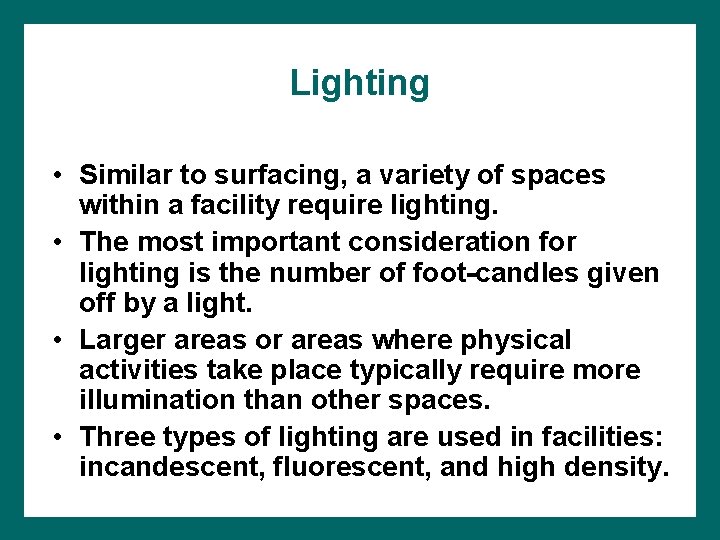 Lighting

• Similar to surfacing, a variety of spaces within a facility require lighting.
• The most important consideration for lighting is the number of foot-candles given off by a light.
• Larger areas or areas where physical activities take place typically require more illumination than other spaces.
• Three types of lighting are used in facilities: incandescent, fluorescent, and high density.